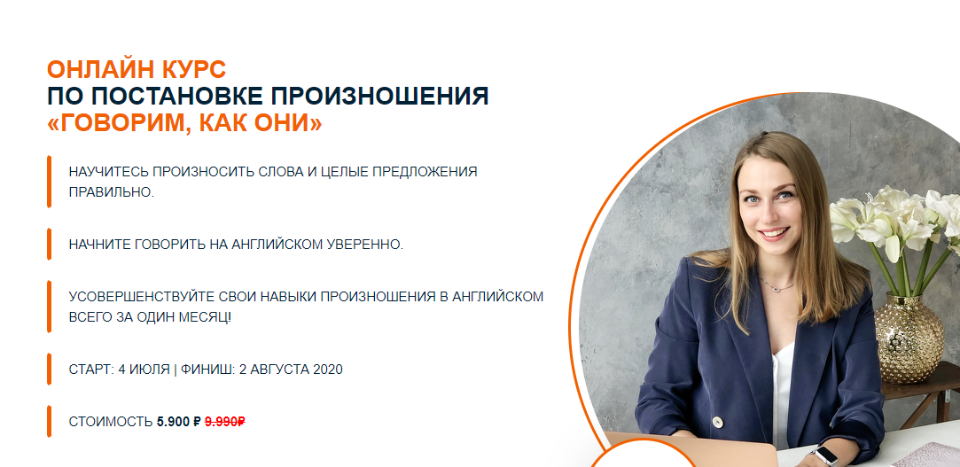 ОНЛАЙН КУРС
ПО ПОСТАНОВКЕ ПРОИЗНОШЕНИЯ
«ГОВОРИМ, КАК ОНИ»

НАУЧИТЕСЬ ПРОИЗНОСИТЬ СЛОВА И ЦЕЛЫЕ ПРЕДЛОЖЕНИЯ ПРАВИЛЬНО.

НАЧНИТЕ ГОВОРИТЬ НА АНГЛИЙСКОМ УВЕРЕННО.

УСОВЕРШЕНСТВУЙТЕ СВОИ НАВЫКИ ПРОИЗНОШЕНИЯ В АНГЛИЙСКОМ ВСЕГО ЗА ОДИН МЕСЯЦ!

СТАРТ: 4 ИЮЛЯ | ФИНИШ: 2 АВГУСТА 2020

СТОИМОСТЬ 5.900 ₽ 9.990₽